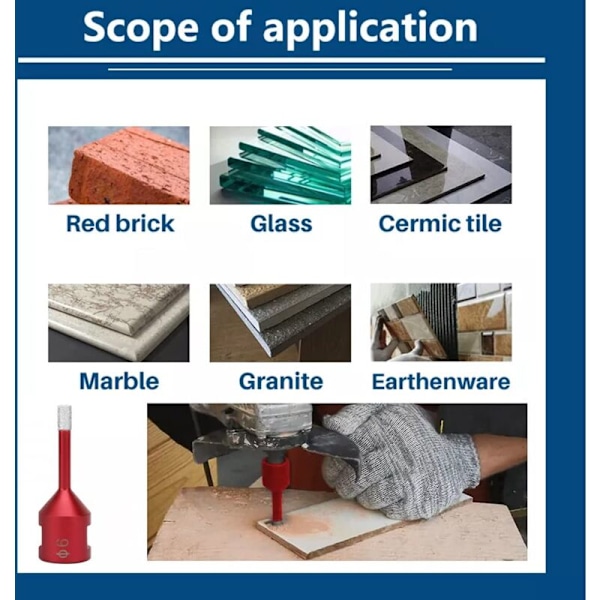 Scope of application

Red brick

Glass

Cermic tile

Marble

Granite

Earthenware

Φ6